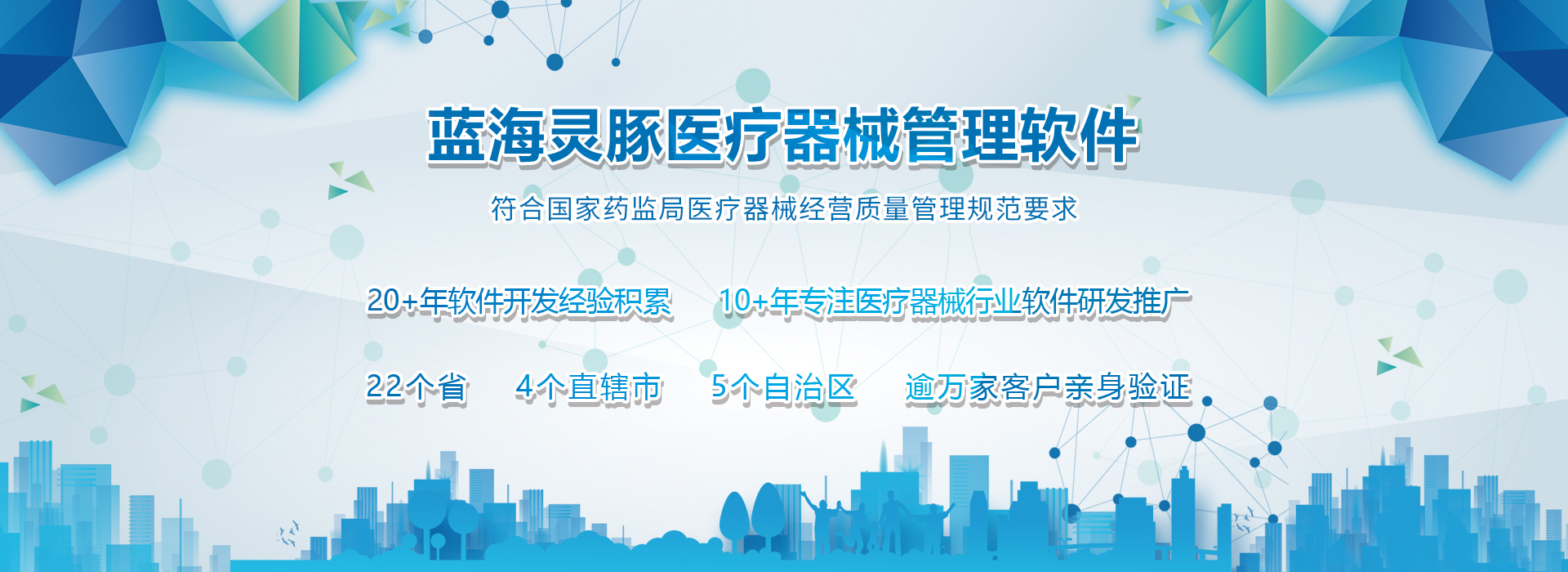 蓝海灵豚医疗器械管理软件

符合国家药监局医疗器械经营质量管理规范要求

20+年软件开发经验积累 10+年专注医疗器械行业软件研发推广

22个省 4个直辖市 5个自治区 逾万家客户亲身验证